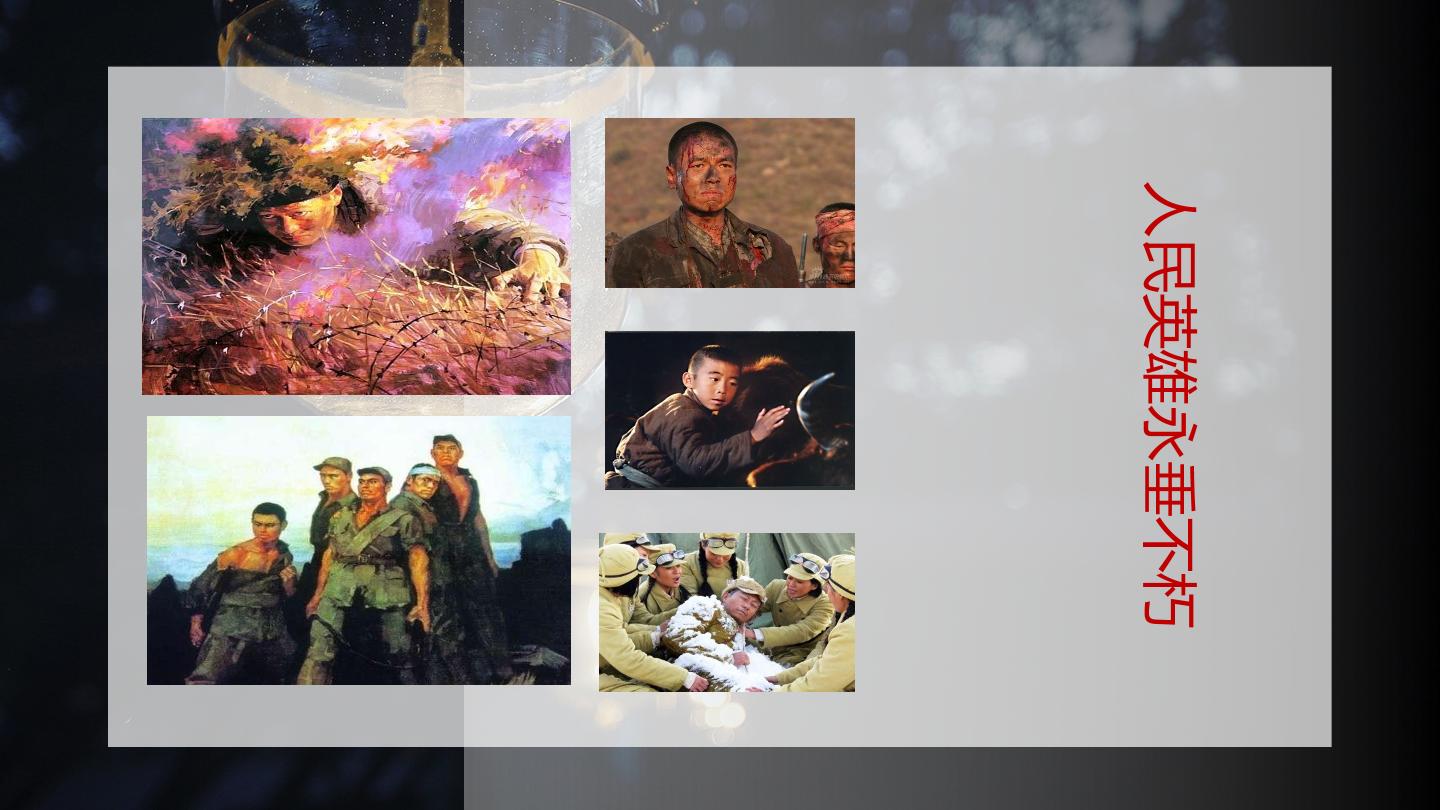 人民英雄永垂不朽